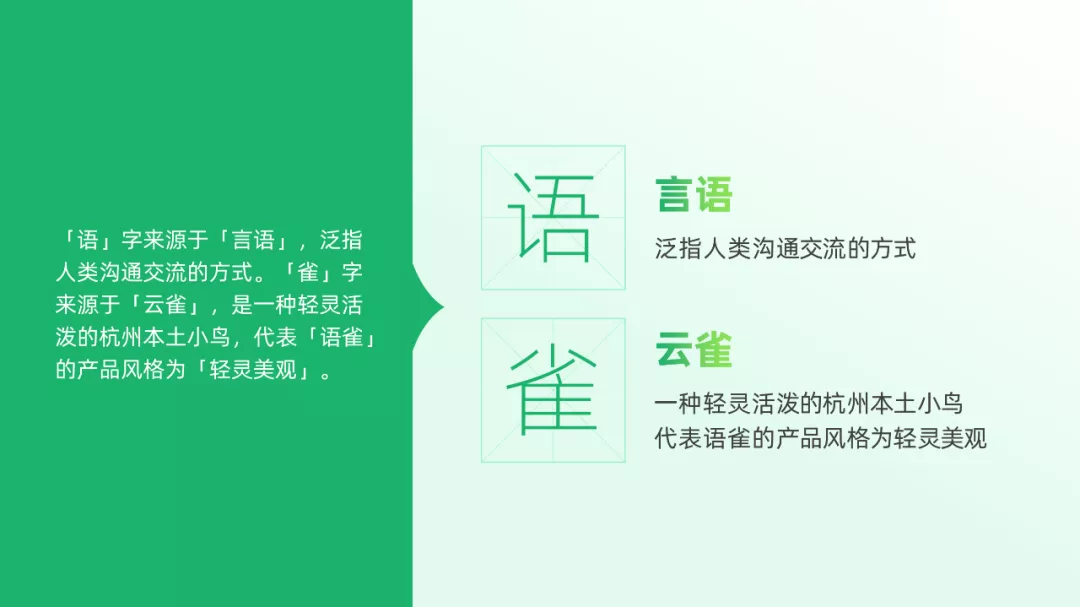 「语」字来源于「言语」，泛指人类沟通交流的方式。「雀」字来源于「云雀」，是一种轻灵活泼的杭州本土小鸟，代表「语雀」的产品风格为「轻灵美观」。

语

言语

泛指人类沟通交流的方式

雀

云雀

一种轻灵活泼的杭州本土小鸟
代表语雀的产品风格为轻灵美观